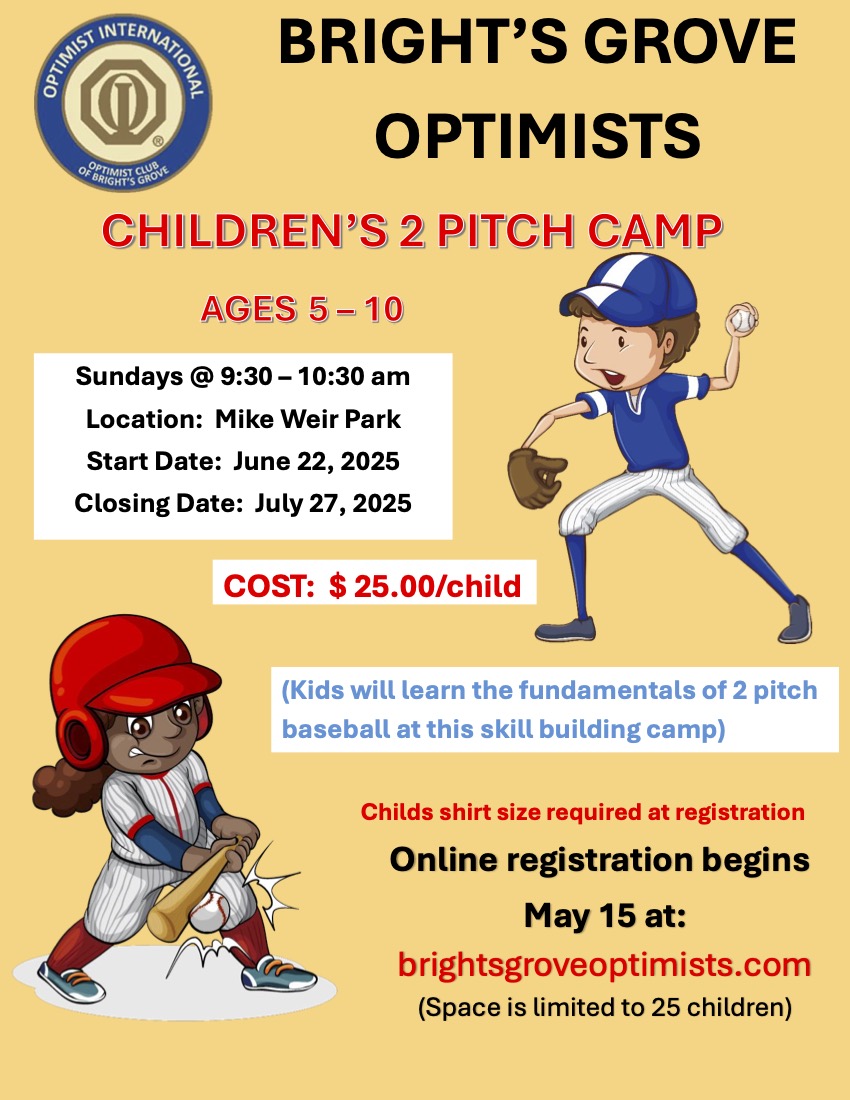 OPTIMIST INTERNATIONAL
OPTIMIST CLUB OF BRIGHT'S GROVE

BRIGHT'S GROVE OPTIMISTS

CHILDREN'S 2 PITCH CAMP

AGES 5 – 10

Sundays @ 9:30 – 10:30 am
Location: Mike Weir Park
Start Date: June 22, 2025
Closing Date: July 27, 2025

COST: $ 25.00/child

(Kids will learn the fundamentals of 2 pitch baseball at this skill building camp)

Childs shirt size required at registration

Online registration begins May 15 at:
brightsgroveoptimists.com
(Space is limited to 25 children)